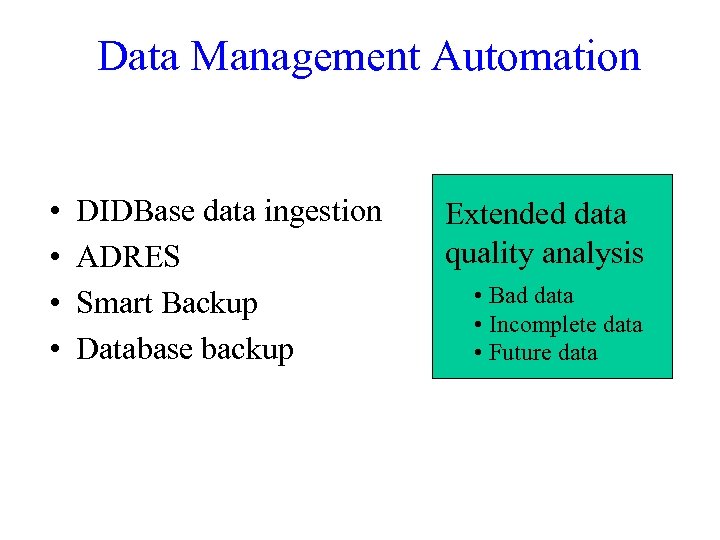 Data Management Automation

• DIDBase data ingestion
• ADRES
• Smart Backup
• Database backup

Extended data quality analysis

• Bad data
• Incomplete data
• Future data